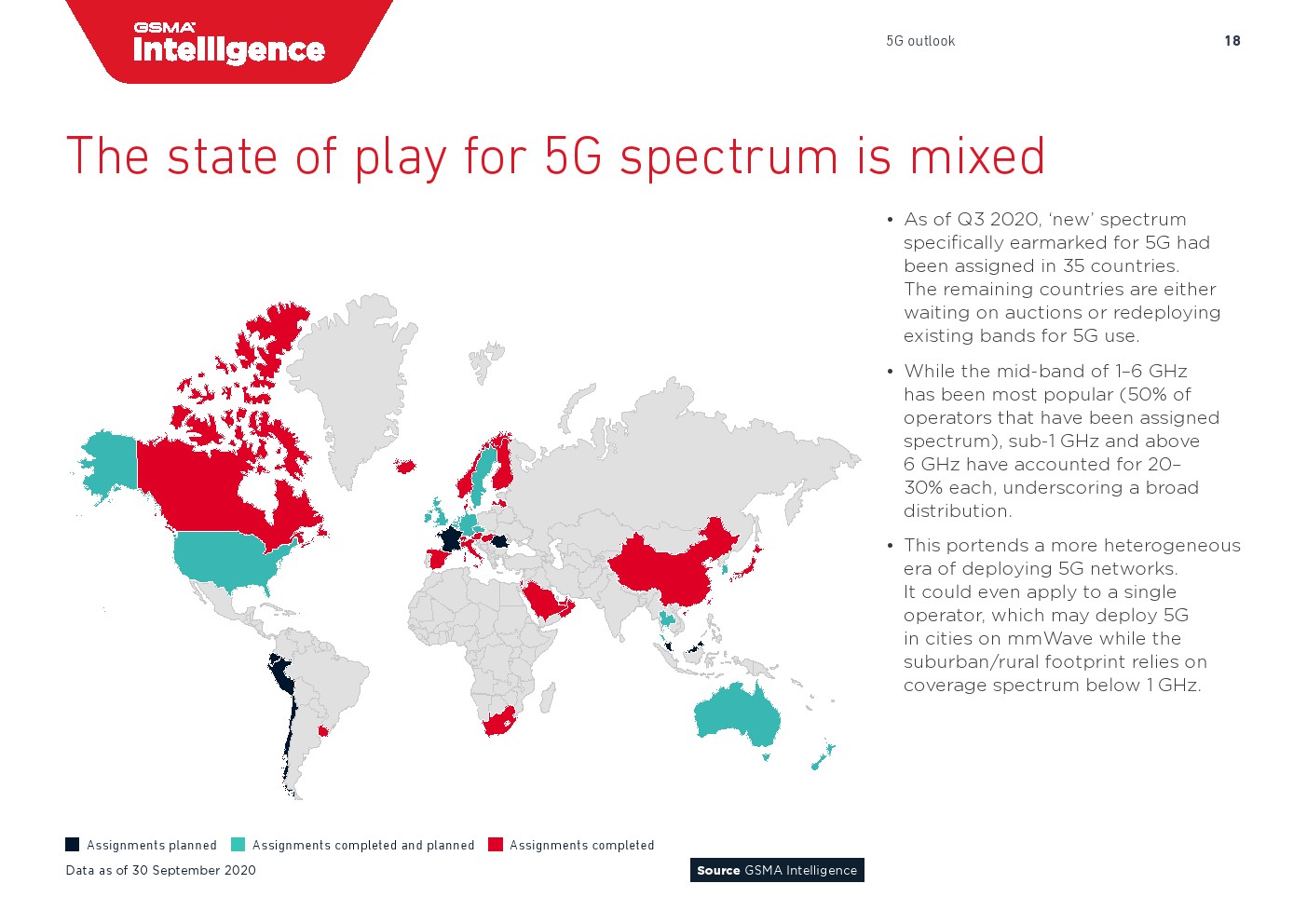 GSMA Intelligence

5G outlook

18

The state of play for 5G spectrum is mixed

• As of Q3 2020, 'new' spectrum specifically earmarked for 5G had been assigned in 35 countries. The remaining countries are either waiting on auctions or redeploying existing bands for 5G use.

• While the mid-band of 1–6 GHz has been most popular (50% of operators that have been assigned spectrum), sub-1 GHz and above 6 GHz have accounted for 20–30% each, underscoring a broad distribution.

• This portends a more heterogeneous era of deploying 5G networks. It could even apply to a single operator, which may deploy 5G in cities on mmWave while the suburban/rural footprint relies on coverage spectrum below 1 GHz.

Assignments planned
Assignments completed and planned
Assignments completed

Data as of 30 September 2020

Source GSMA Intelligence